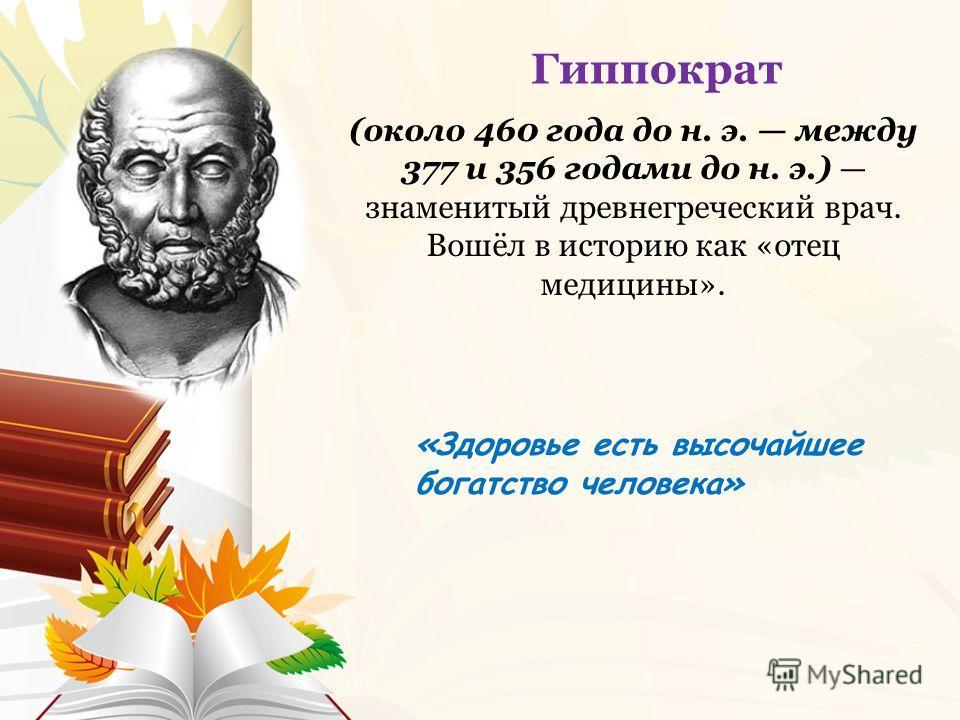 Гиппократ

(около 460 года до н. э. — между 377 и 356 годами до н. э.) — знаменитый древнегреческий врач. Вошёл в историю как «отец медицины».

«Здоровье есть высочайшее богатство человека»

MyShared